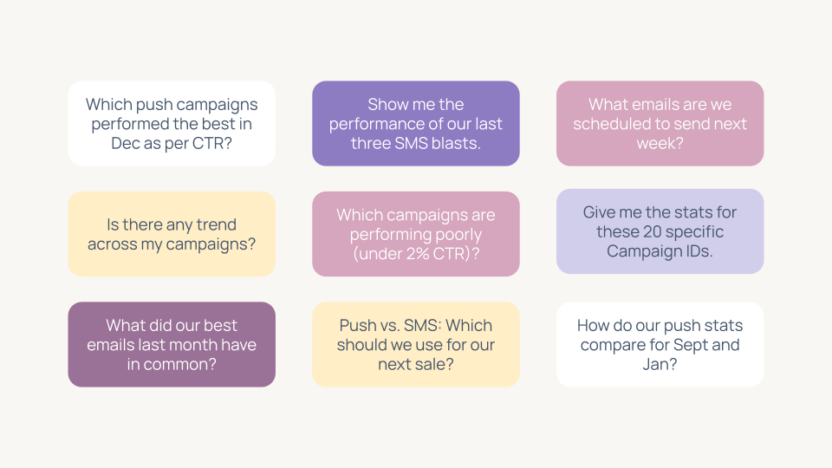 Which push campaigns performed the best in Dec as per CTR?

Show me the performance of our last three SMS blasts.

What emails are we scheduled to send next week?

Is there any trend across my campaigns?

Which campaigns are performing poorly (under 2% CTR)?

Give me the stats for these 20 specific Campaign IDs.

What did our best emails last month have in common?

Push vs. SMS: Which should we use for our next sale?

How do our push stats compare for Sept and Jan?